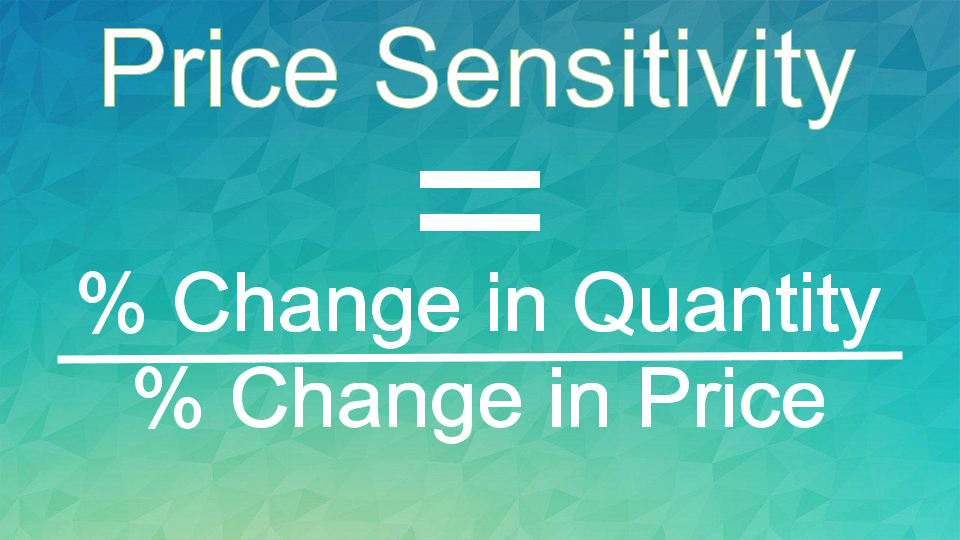 Price Sensitivity

=

$\frac{\text{\% Change in Quantity}}{\text{\% Change in Price}}$